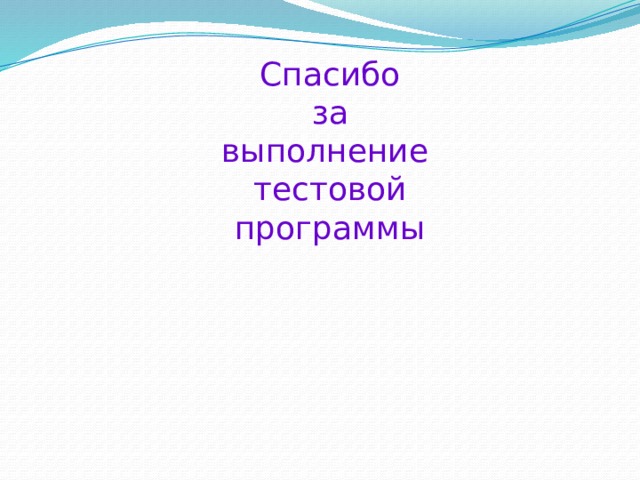 Спасибо
за
выполнение
тестовой
программы